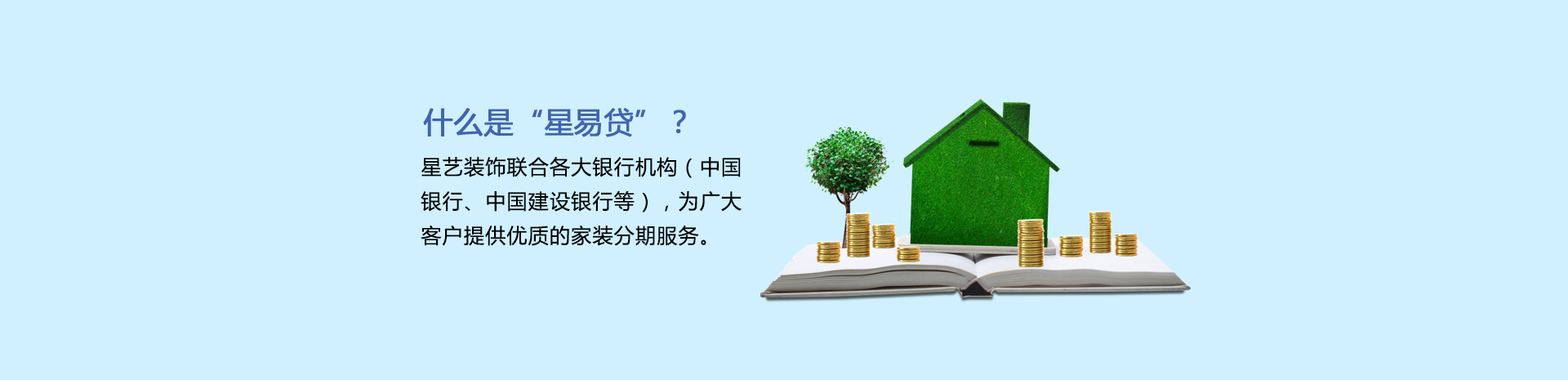 什么是“星易贷”？

星艺装饰联合各大银行机构（中国银行、中国建设银行等），为广大客户提供优质的家装分期服务。